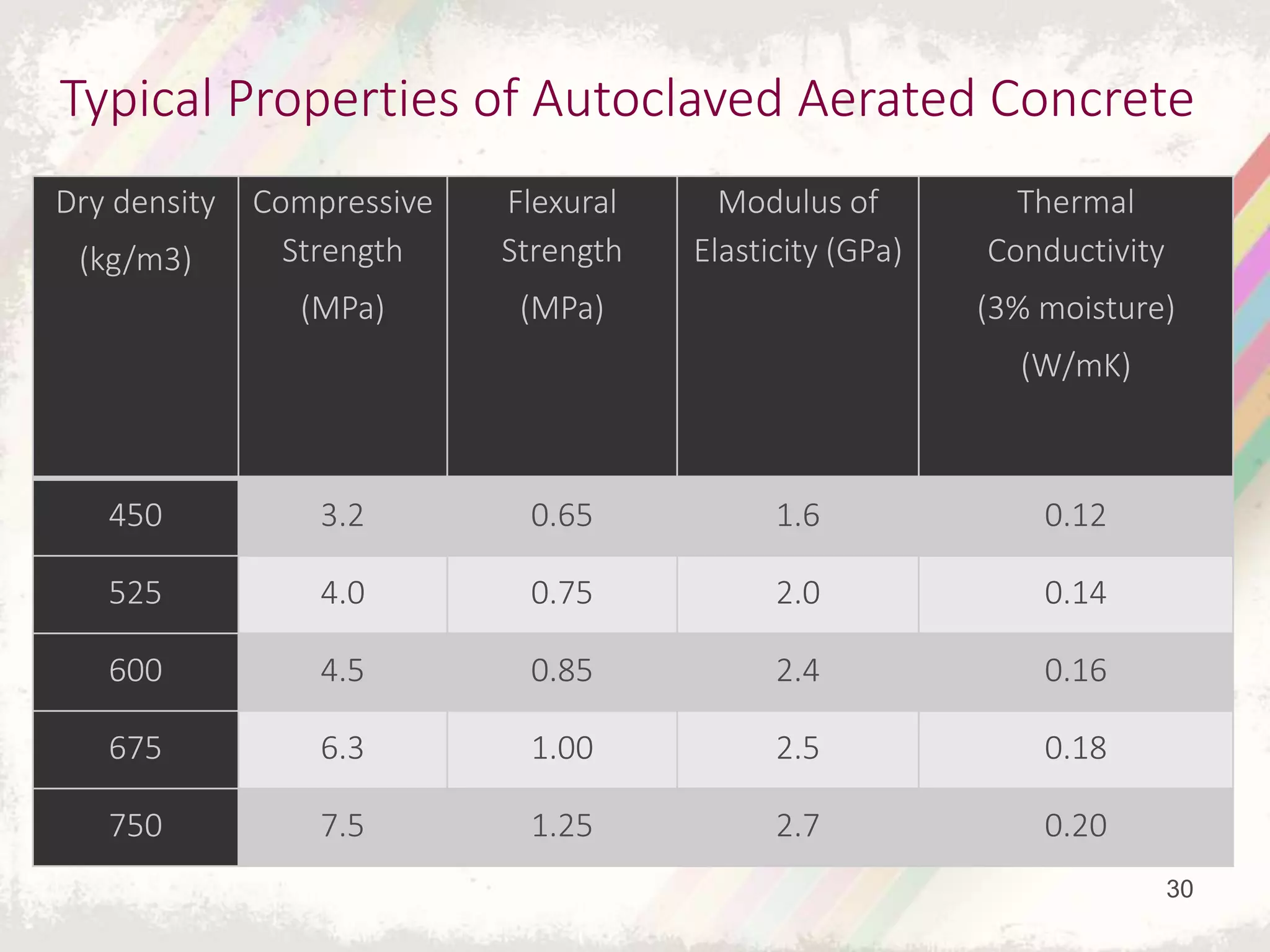 Typical Properties of Autoclaved Aerated Concrete

| Dry density (kg/m3) | Compressive Strength (MPa) | Flexural Strength (MPa) | Modulus of Elasticity (GPa) | Thermal Conductivity (3% moisture) (W/mK) |
|---|---|---|---|---|
| 450 | 3.2 | 0.65 | 1.6 | 0.12 |
| 525 | 4.0 | 0.75 | 2.0 | 0.14 |
| 600 | 4.5 | 0.85 | 2.4 | 0.16 |
| 675 | 6.3 | 1.00 | 2.5 | 0.18 |
| 750 | 7.5 | 1.25 | 2.7 | 0.20 |

30